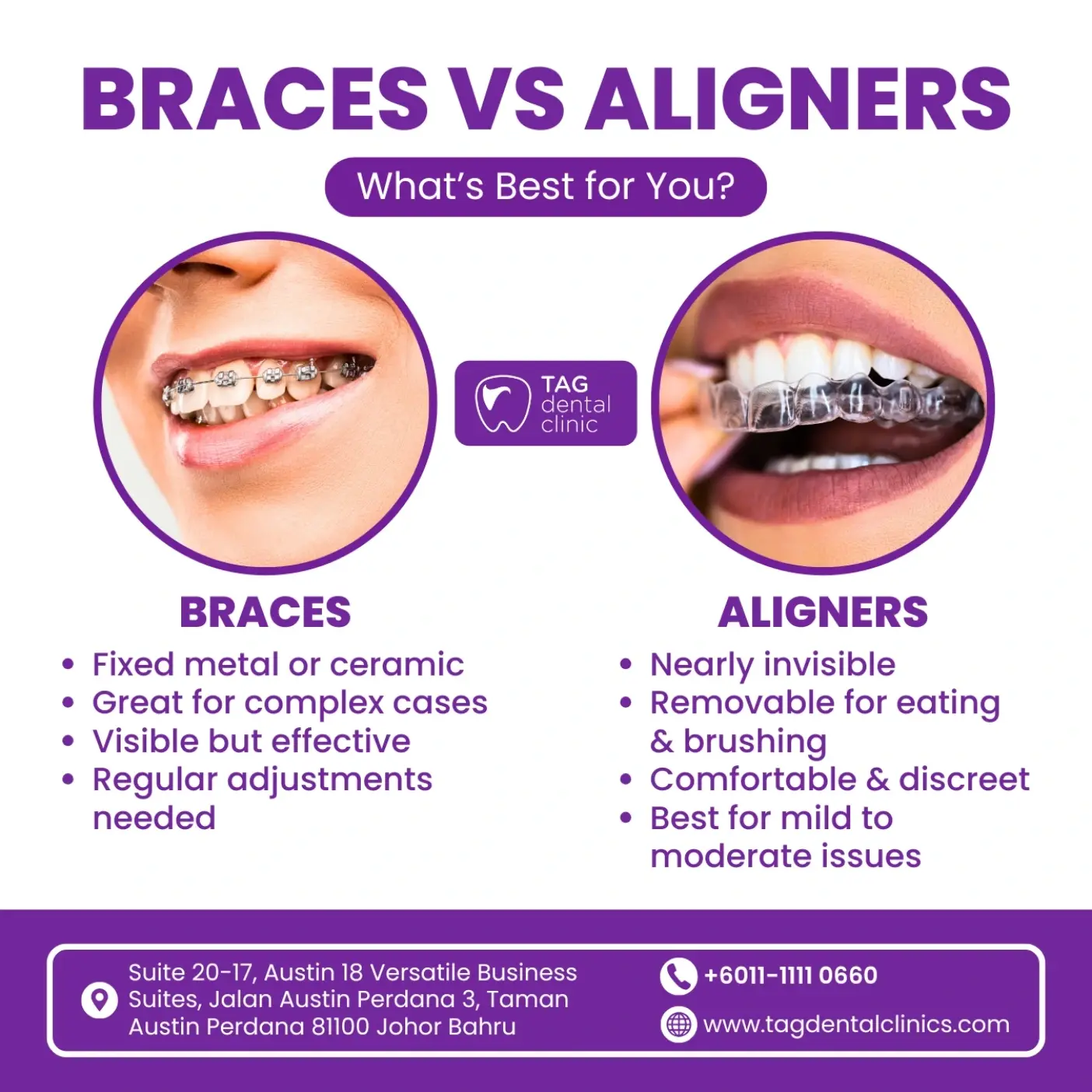 BRACES VS ALIGNERS

What's Best for You?

TAG dental clinic

BRACES

- Fixed metal or ceramic
- Great for complex cases
- Visible but effective
- Regular adjustments needed

ALIGNERS

- Nearly invisible
- Removable for eating & brushing
- Comfortable & discreet
- Best for mild to moderate issues

Suite 20-17, Austin 18 Versatile Business Suites, Jalan Austin Perdana 3, Taman Austin Perdana 81100 Johor Bahru

+6011-1111 0660

www.tagdentalclinics.com